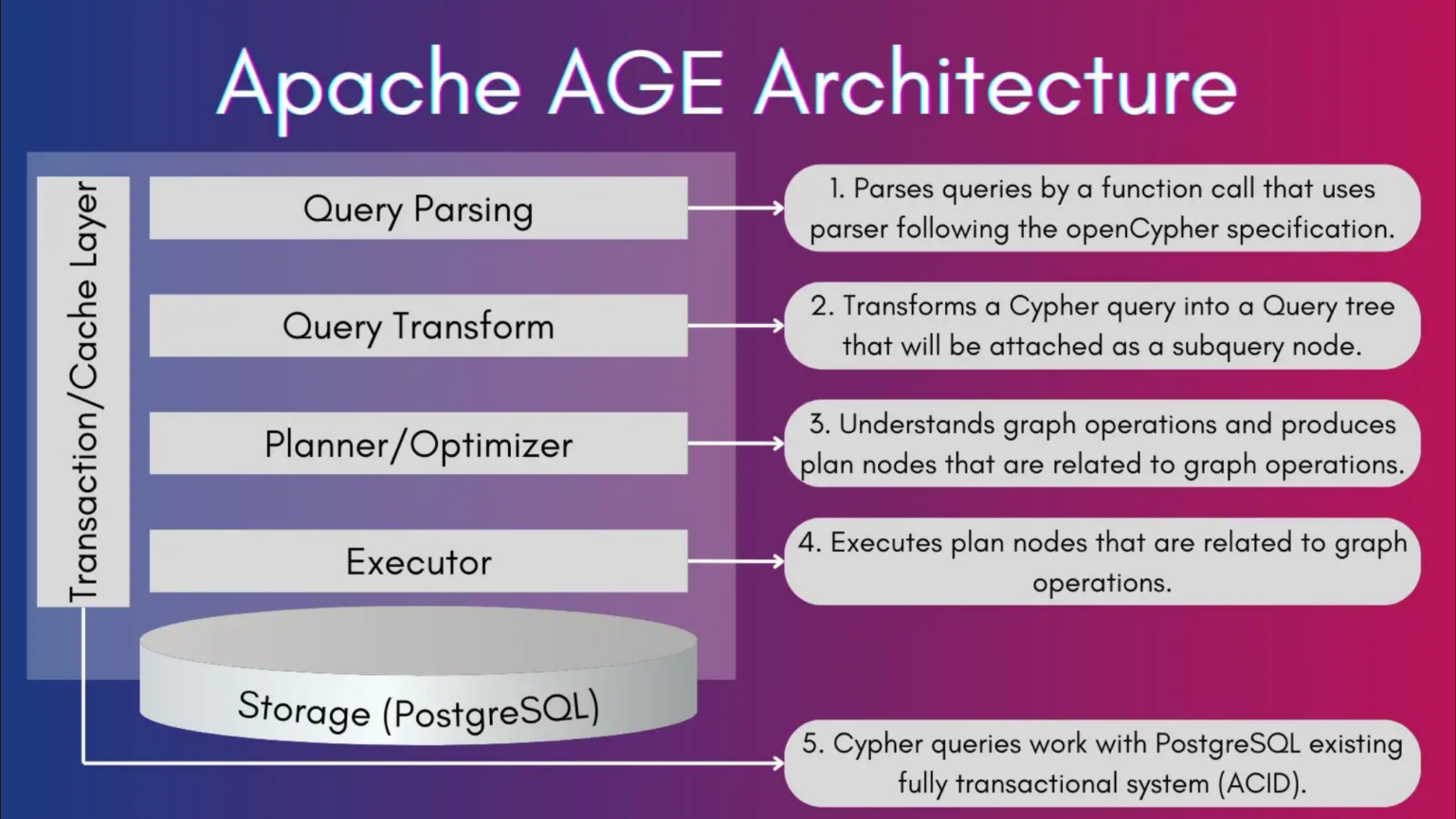 Apache AGE Architecture

Transaction/Cache Layer

Query Parsing

Query Transform

Planner/Optimizer

Executor

Storage (PostgreSQL)

1. Parses queries by a function call that uses parser following the openCypher specification.

2. Transforms a Cypher query into a Query tree that will be attached as a subquery node.

3. Understands graph operations and produces plan nodes that are related to graph operations.

4. Executes plan nodes that are related to graph operations.

5. Cypher queries work with PostgreSQL existing fully transactional system (ACID).